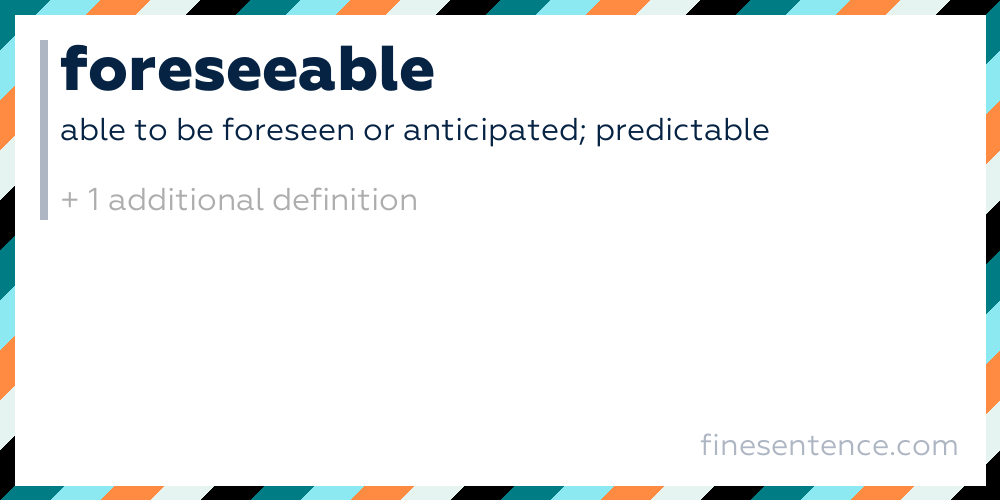 foreseeable

able to be foreseen or anticipated; predictable

+ 1 additional definition

finesentence.com